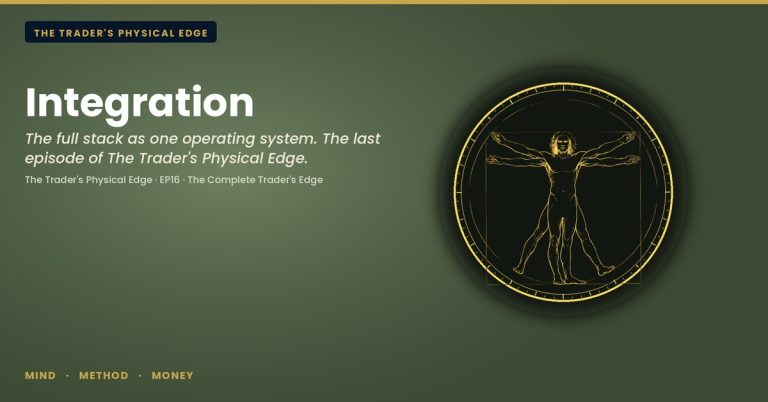 THE TRADER'S PHYSICAL EDGE

Integration

The full stack as one operating system. The last episode of The Trader's Physical Edge.

The Trader's Physical Edge · EP16 · The Complete Trader's Edge

MIND · METHOD · MONEY